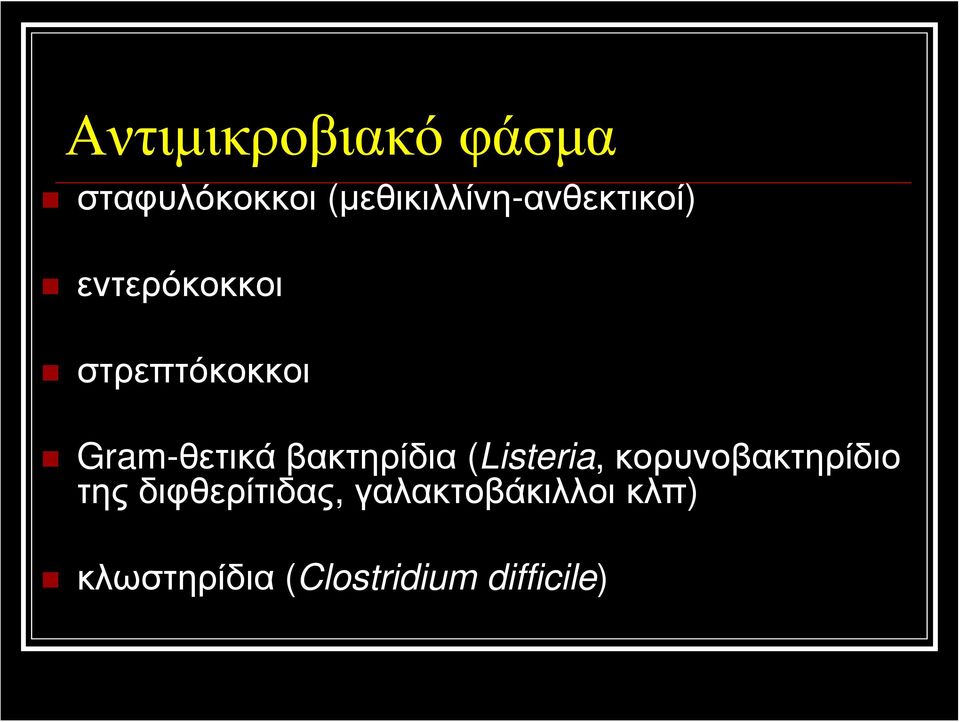 Αντιμικροβιακό φάσμα

σταφυλόκοκκοι (μεθικιλλίνη-ανθεκτικοί)

εντερόκοκκοι

στρεπτόκοκκοι

Gram-θετικά βακτηρίδια (Listeria, κορυνοβακτηρίδιο της διφθερίτιδας, γαλακτοβάκιλλοι κλπ)

κλωστηρίδια (Clostridium difficile)